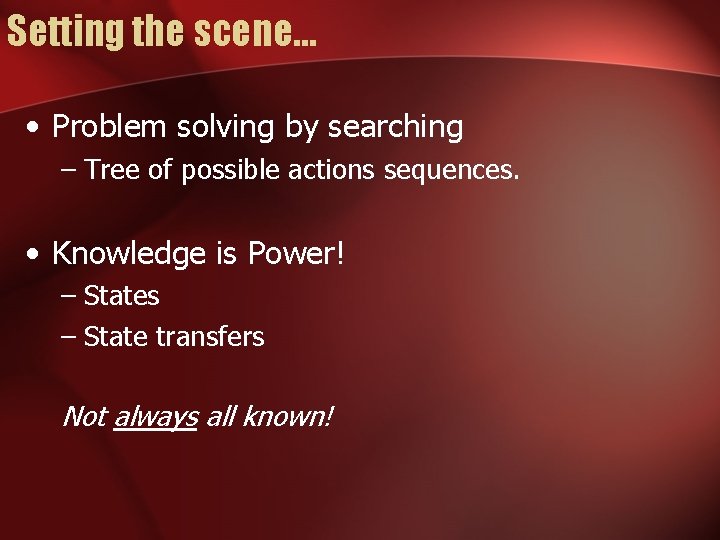 Setting the scene...

• Problem solving by searching
– Tree of possible actions sequences.

• Knowledge is Power!
– States
– State transfers

Not always all known!